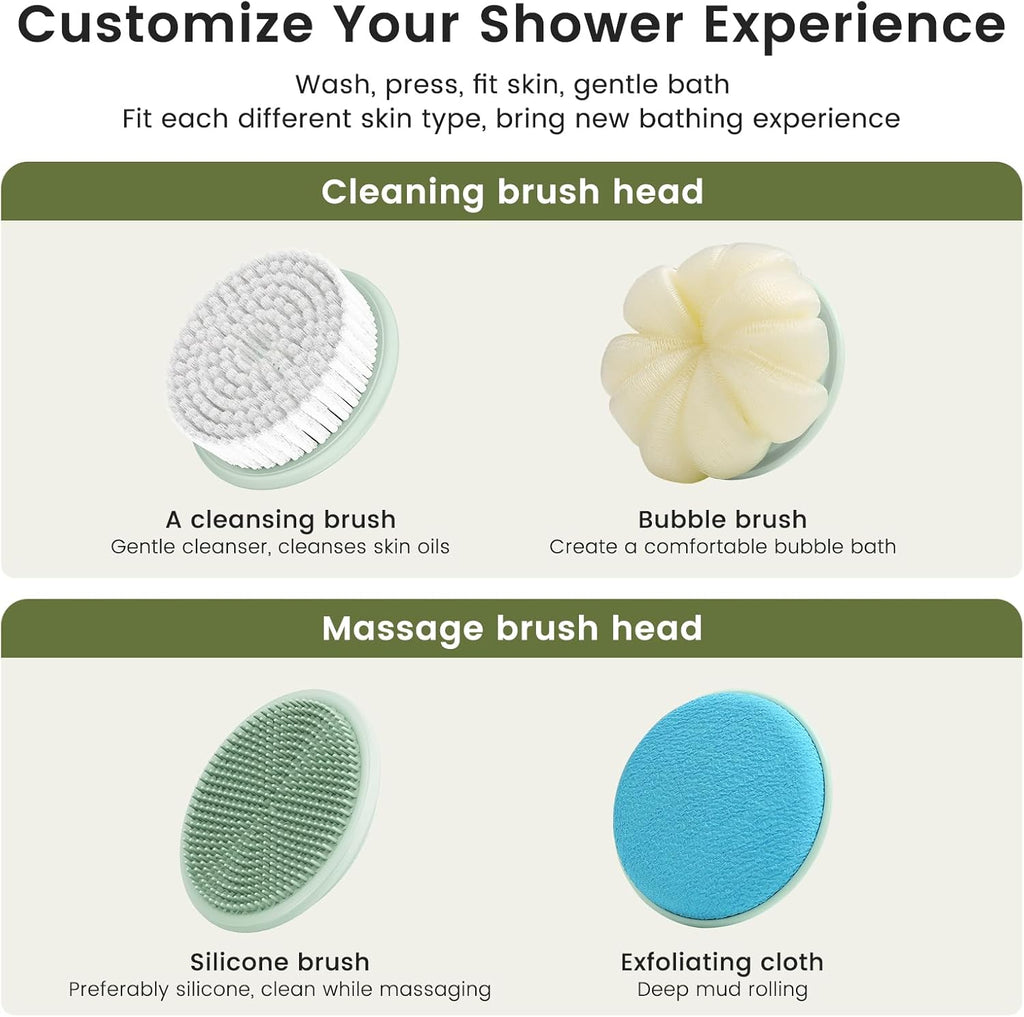 Customize Your Shower Experience

Wash, press, fit skin, gentle bath
Fit each different skin type, bring new bathing experience

Cleaning brush head

A cleansing brush
Gentle cleanser, cleanses skin oils

Bubble brush
Create a comfortable bubble bath

Massage brush head

Silicone brush
Preferably silicone, clean while massaging

Exfoliating cloth
Deep mud rolling